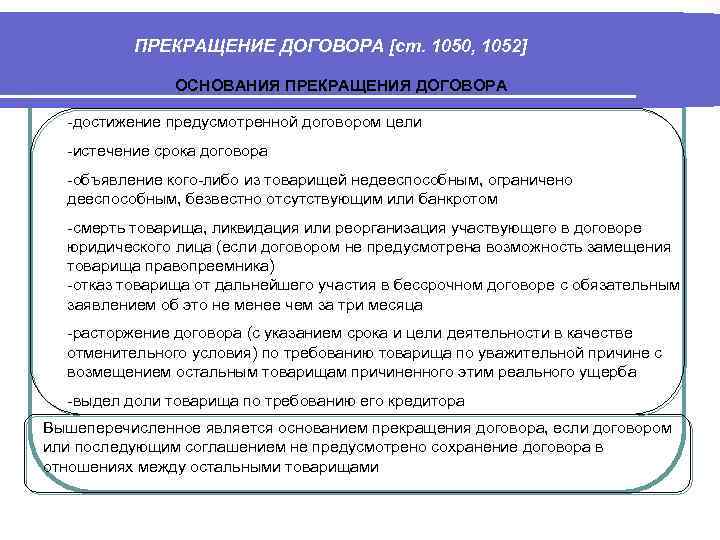 ПРЕКРАЩЕНИЕ ДОГОВОРА [ст. 1050, 1052]

ОСНОВАНИЯ ПРЕКРАЩЕНИЯ ДОГОВОРА

-достижение предусмотренной договором цели

-истечение срока договора

-объявление кого-либо из товарищей недееспособным, ограничено дееспособным, безвестно отсутствующим или банкротом

-смерть товарища, ликвидация или реорганизация участвующего в договоре юридического лица (если договором не предусмотрена возможность замещения товарища правопреемника)
-отказ товарища от дальнейшего участия в бессрочном договоре с обязательным заявлением об это не менее чем за три месяца

-расторжение договора (с указанием срока и цели деятельности в качестве отменительного условия) по требованию товарища по уважительной причине с возмещением остальным товарищам причиненного этим реального ущерба

-выдел доли товарища по требованию его кредитора

Вышеперечисленное является основанием прекращения договора, если договором или последующим соглашением не предусмотрено сохранение договора в отношениях между остальными товарищами